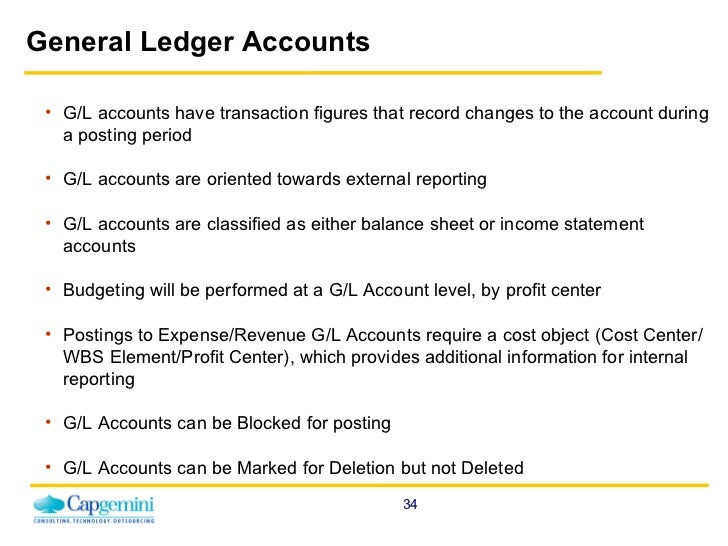 General Ledger Accounts

• G/L accounts have transaction figures that record changes to the account during a posting period

• G/L accounts are oriented towards external reporting

• G/L accounts are classified as either balance sheet or income statement accounts

• Budgeting will be performed at a G/L Account level, by profit center

• Postings to Expense/Revenue G/L Accounts require a cost object (Cost Center/ WBS Element/Profit Center), which provides additional information for internal reporting

• G/L Accounts can be Blocked for posting

• G/L Accounts can be Marked for Deletion but not Deleted

Capgemini
CONSULTING.TECHNOLOGY.OUTSOURCING

34